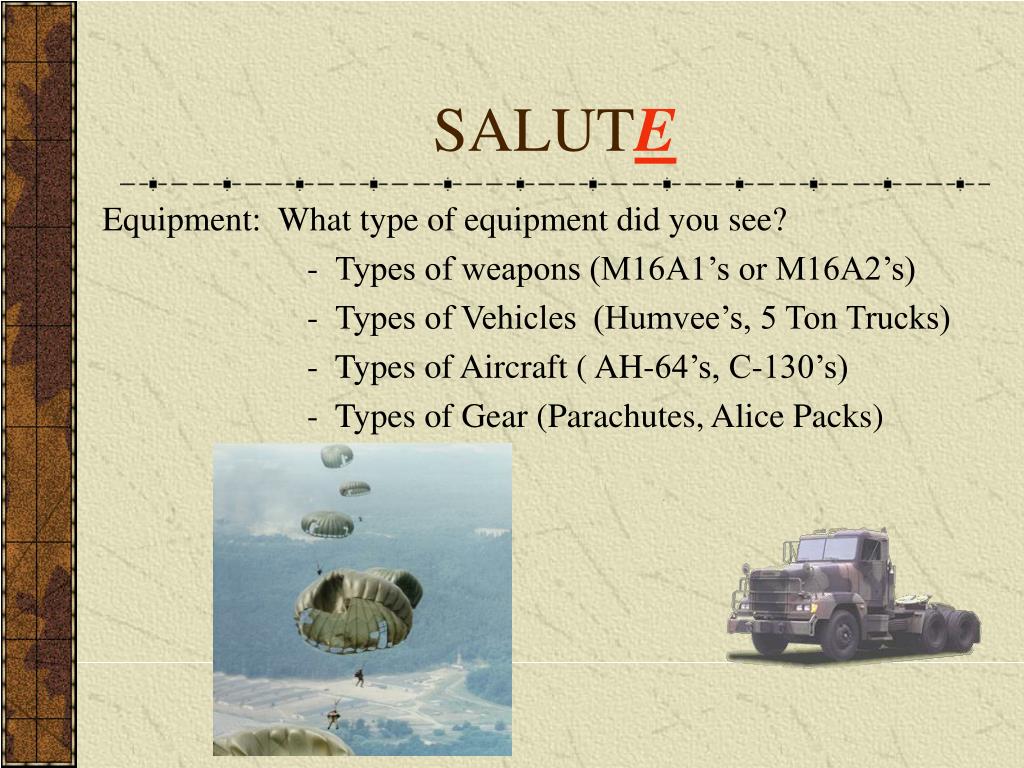 SALUTE

Equipment: What type of equipment did you see?

- Types of weapons (M16A1’s or M16A2’s)
- Types of Vehicles (Humvee’s, 5 Ton Trucks)
- Types of Aircraft ( AH-64’s, C-130’s)
- Types of Gear (Parachutes, Alice Packs)